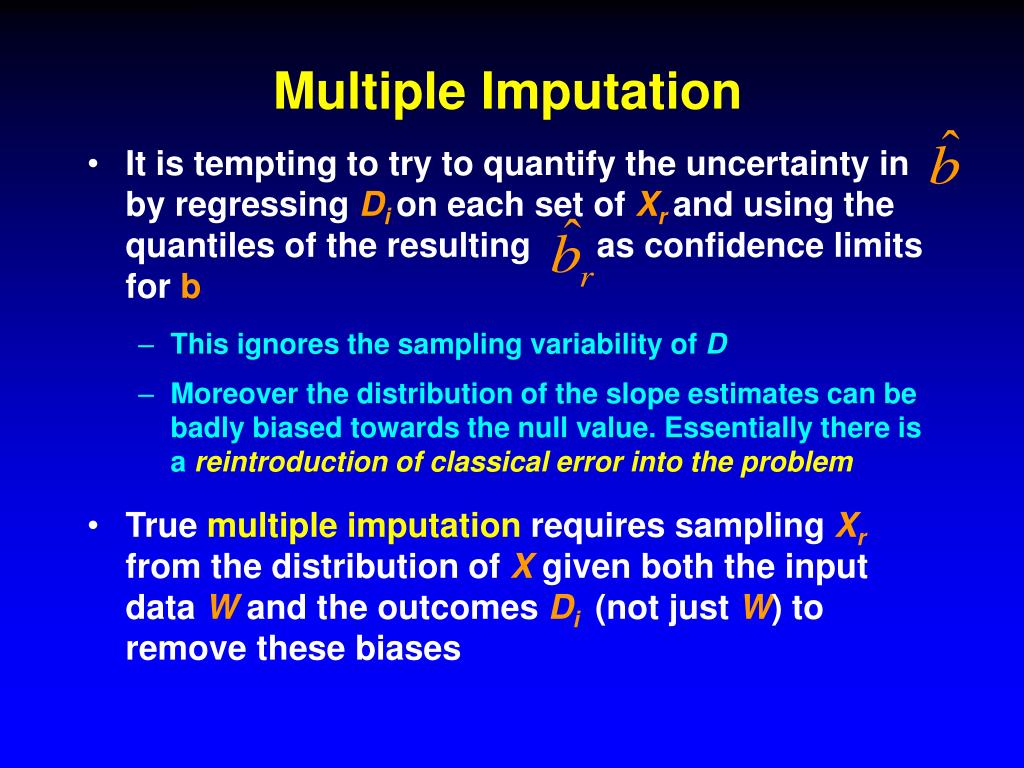 Multiple Imputation

• It is tempting to try to quantify the uncertainty in $\hat{b}$ by regressing $D_i$ on each set of $X_r$ and using the quantiles of the resulting $\hat{b}_r$ as confidence limits for b

– This ignores the sampling variability of D

– Moreover the distribution of the slope estimates can be badly biased towards the null value. Essentially there is a reintroduction of classical error into the problem

• True multiple imputation requires sampling $X_r$ from the distribution of X given both the input data W and the outcomes $D_i$ (not just W) to remove these biases